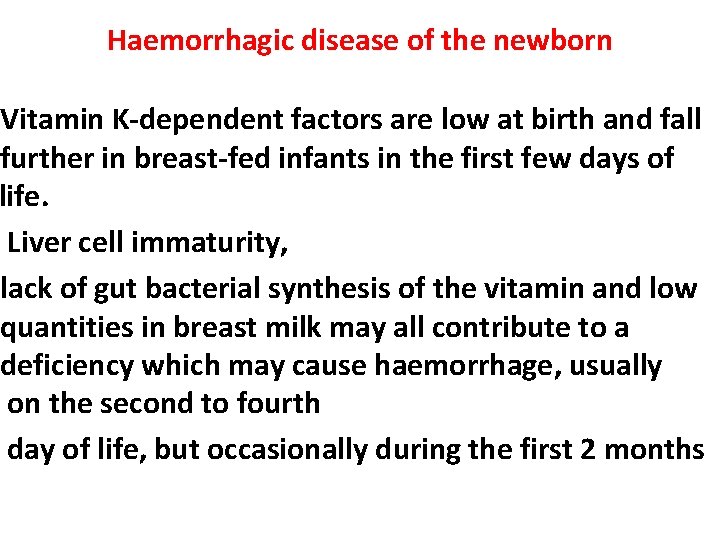 Haemorrhagic disease of the newborn

Vitamin K-dependent factors are low at birth and fall further in breast-fed infants in the first few days of life.

Liver cell immaturity,

lack of gut bacterial synthesis of the vitamin and low quantities in breast milk may all contribute to a deficiency which may cause haemorrhage, usually on the second to fourth

day of life, but occasionally during the first 2 months